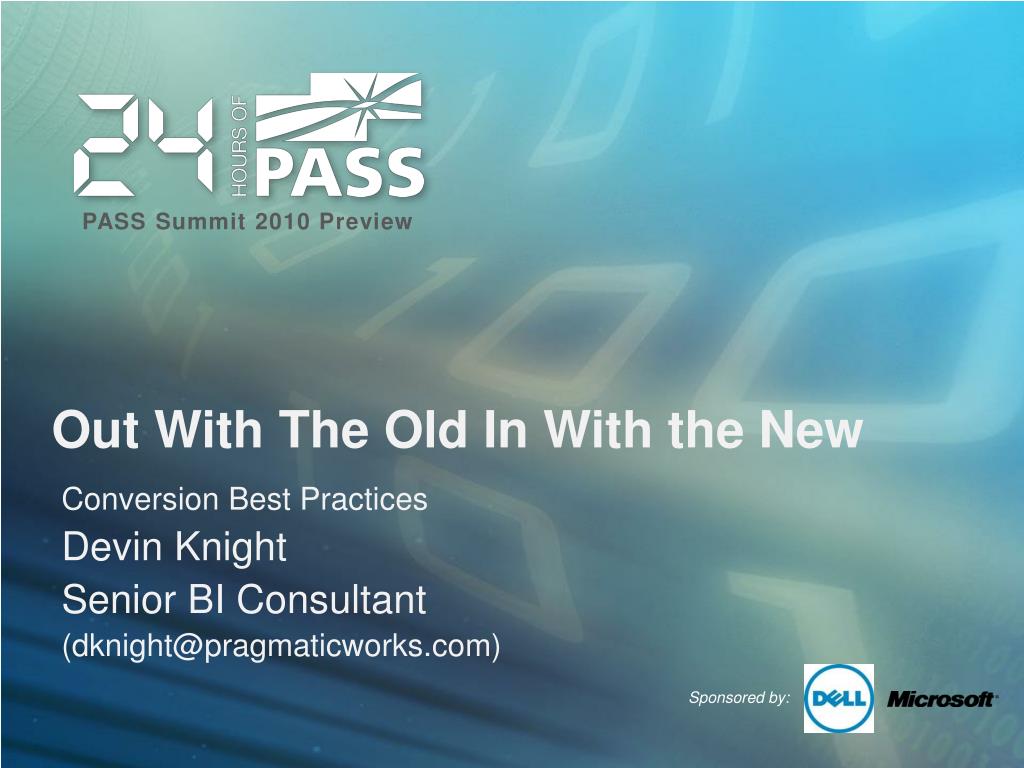 24 HOURS OF PASS
PASS Summit 2010 Preview

Out With The Old In With the New

Conversion Best Practices
Devin Knight
Senior BI Consultant
(dknight@pragmaticworks.com)

Sponsored by: DELL Microsoft